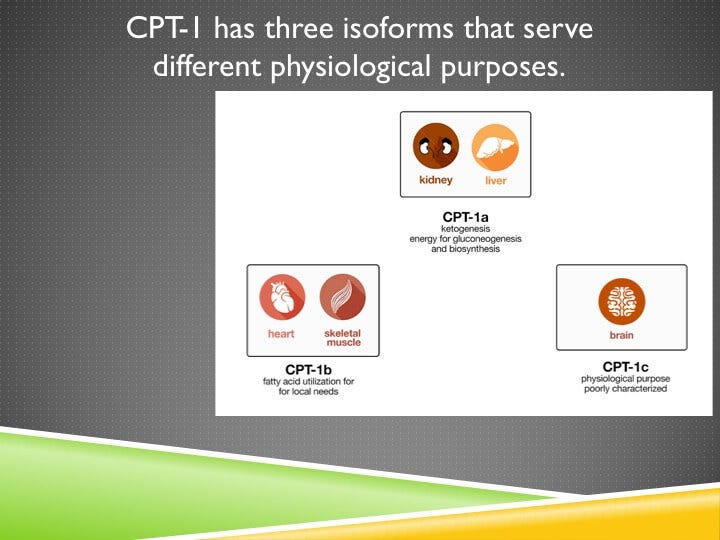 CPT-1 has three isoforms that serve different physiological purposes.

kidney

liver

CPT-1a
ketogenesis
energy for gluconeogenesis and biosynthesis

heart

skeletal muscle

CPT-1b
fatty acid utilization for for local needs

brain

CPT-1c
physiological purpose poorly characterized